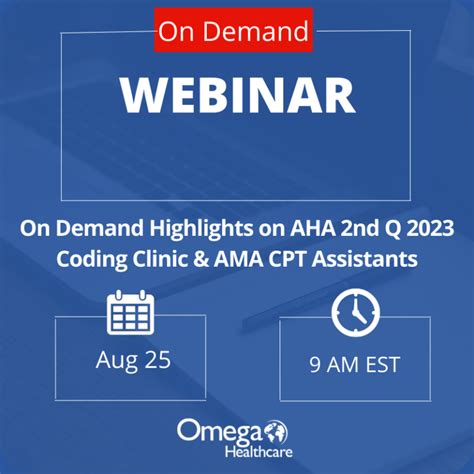 On Demand

WEBINAR

On Demand Highlights on AHA 2nd Q 2023 Coding Clinic & AMA CPT Assistants

Aug 25

9 AM EST

Omega Healthcare